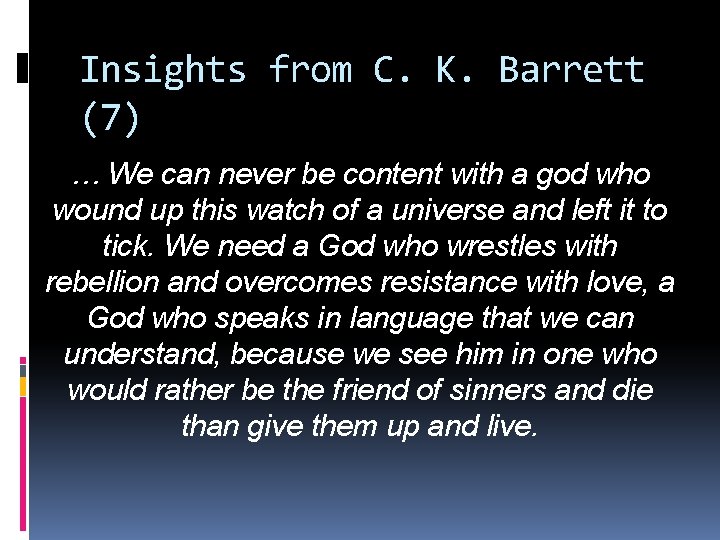 Insights from C. K. Barrett (7)

…We can never be content with a god who wound up this watch of a universe and left it to tick. We need a God who wrestles with rebellion and overcomes resistance with love, a God who speaks in language that we can understand, because we see him in one who would rather be the friend of sinners and die than give them up and live.